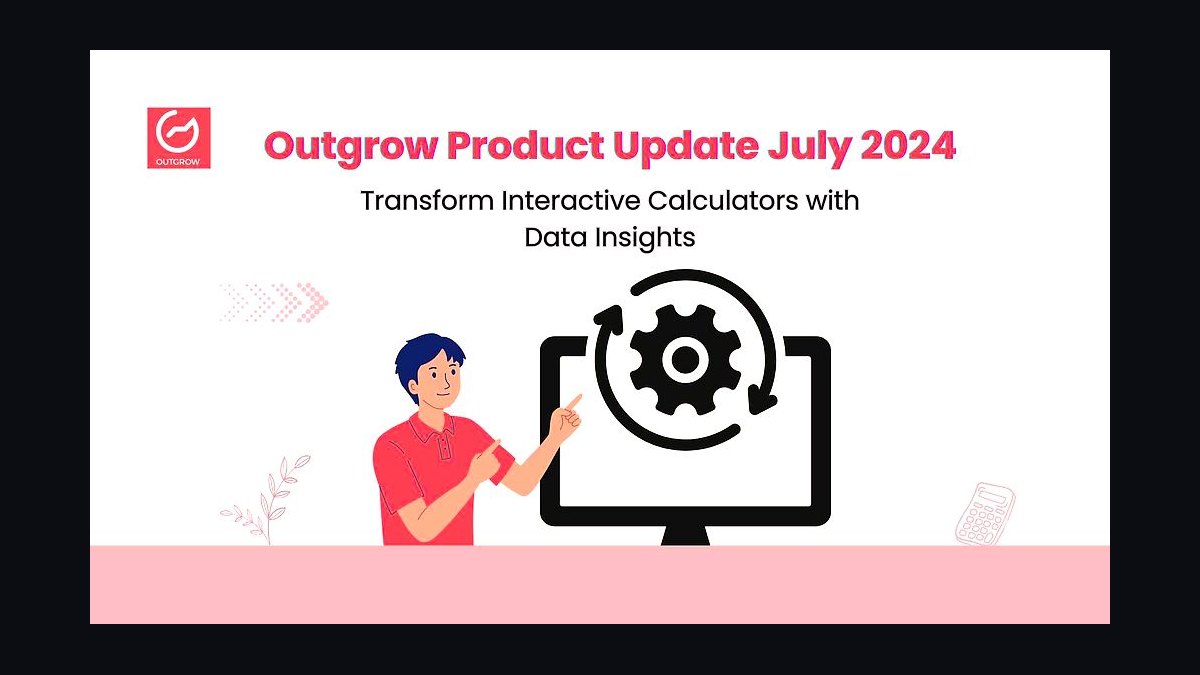 OUTGROW

Outgrow Product Update July 2024

Transform Interactive Calculators with Data Insights